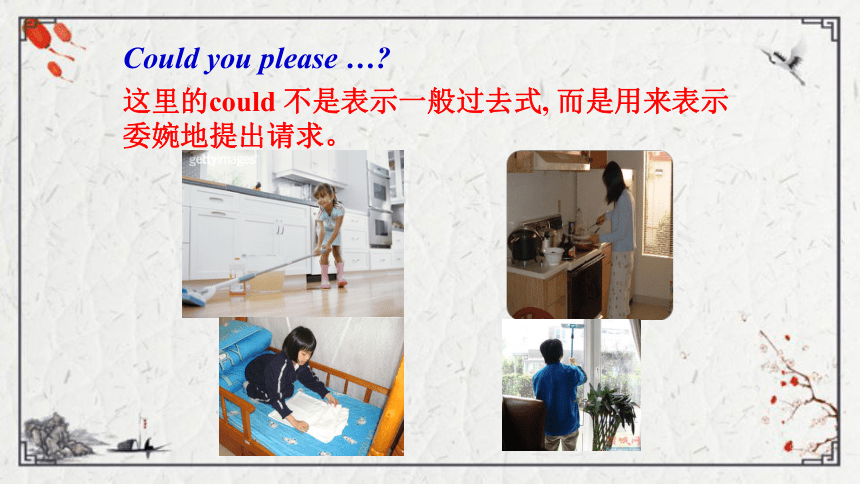 Could you please …?

这里的could 不是表示一般过去式, 而是用来表示委婉地提出请求。

gettyimages